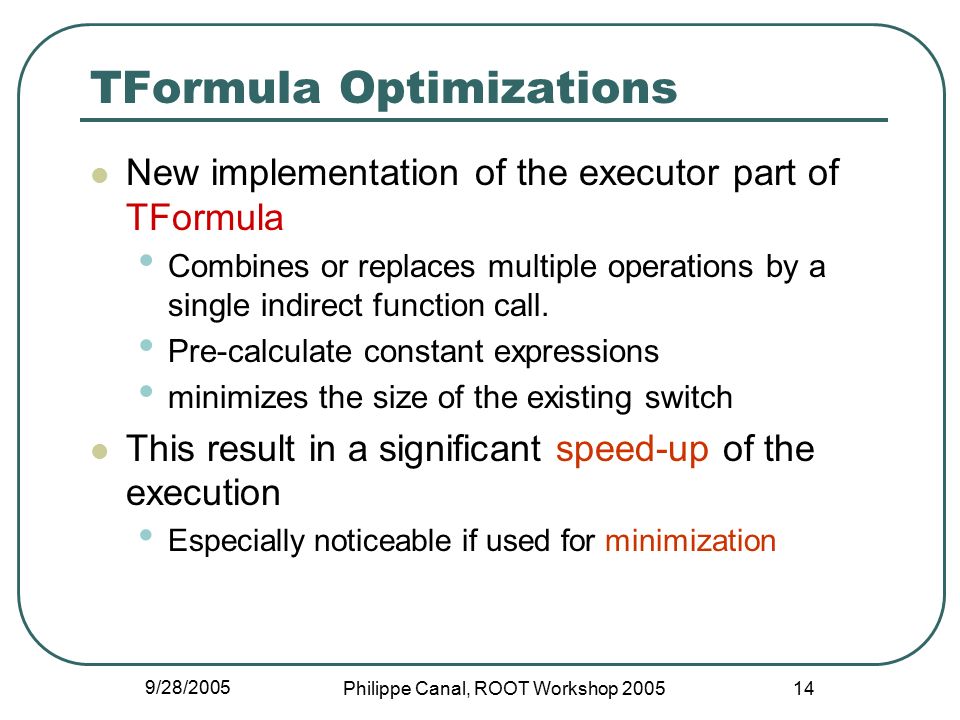 TFormula Optimizations

- New implementation of the executor part of TFormula
  - Combines or replaces multiple operations by a single indirect function call.
  - Pre-calculate constant expressions
  - minimizes the size of the existing switch
- This result in a significant speed-up of the execution
  - Especially noticeable if used for minimization

9/28/2005

Philippe Canal, ROOT Workshop 2005

14